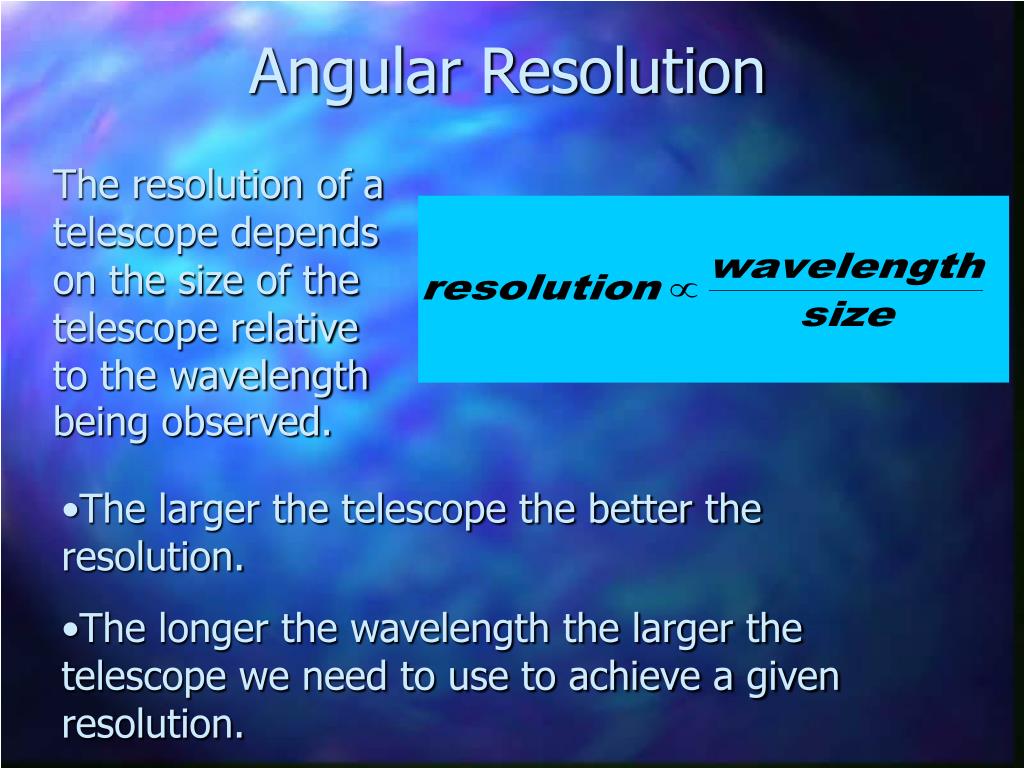 Angular Resolution

The resolution of a telescope depends on the size of the telescope relative to the wavelength being observed.

$resolution \propto \frac{wavelength}{size}$

•The larger the telescope the better the resolution.

•The longer the wavelength the larger the telescope we need to use to achieve a given resolution.